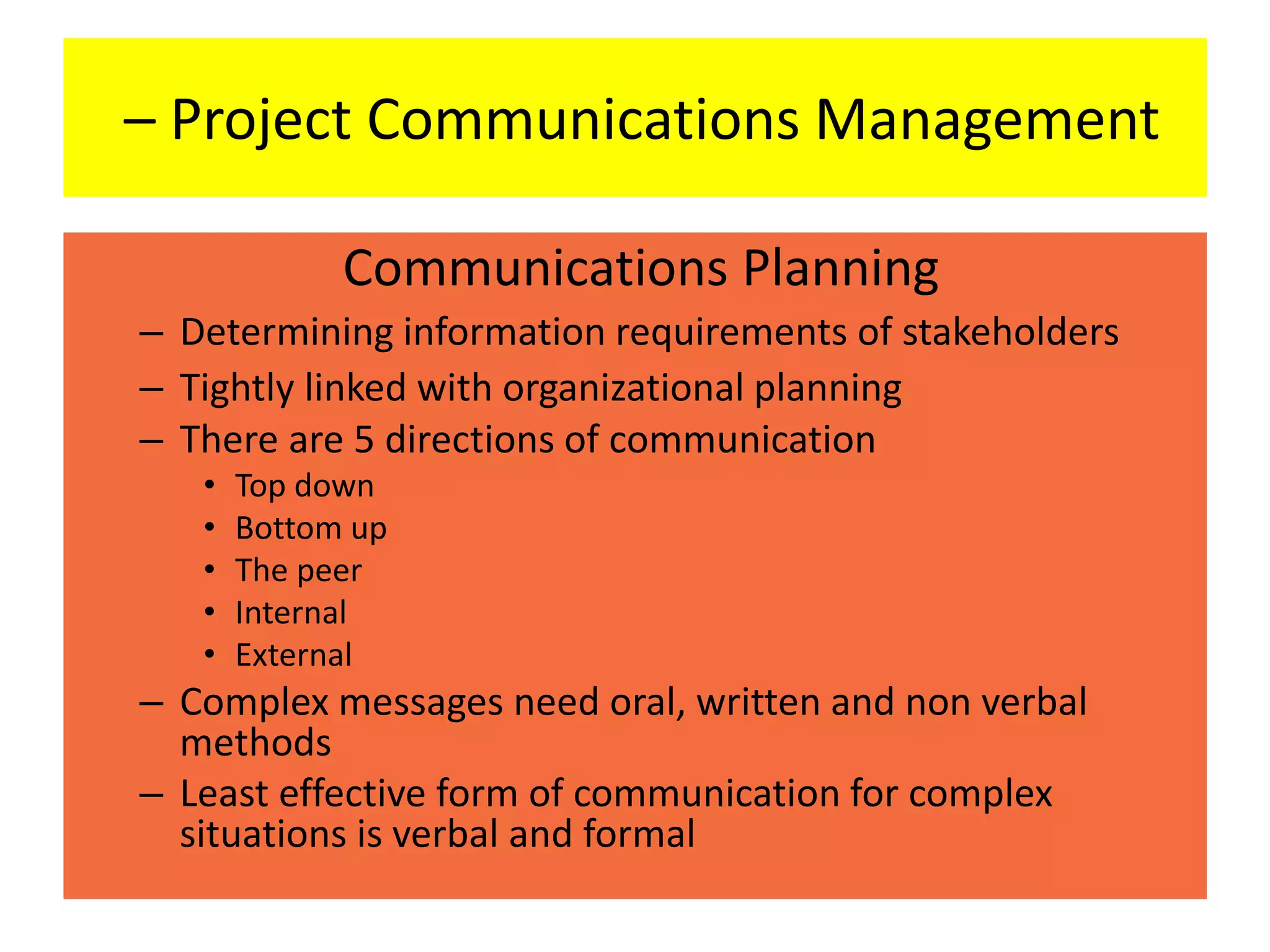 – Project Communications Management

Communications Planning

– Determining information requirements of stakeholders
– Tightly linked with organizational planning
– There are 5 directions of communication
• Top down
• Bottom up
• The peer
• Internal
• External
– Complex messages need oral, written and non verbal methods
– Least effective form of communication for complex situations is verbal and formal